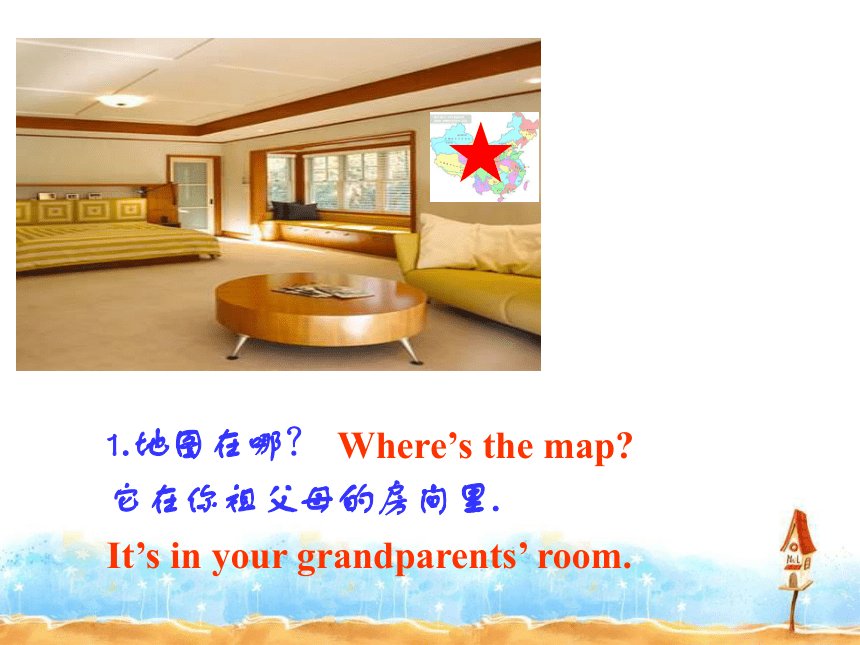 1.地图在哪？ Where’s the map?

它在你祖父母的房间里.

It’s in your grandparents’ room.

No.1